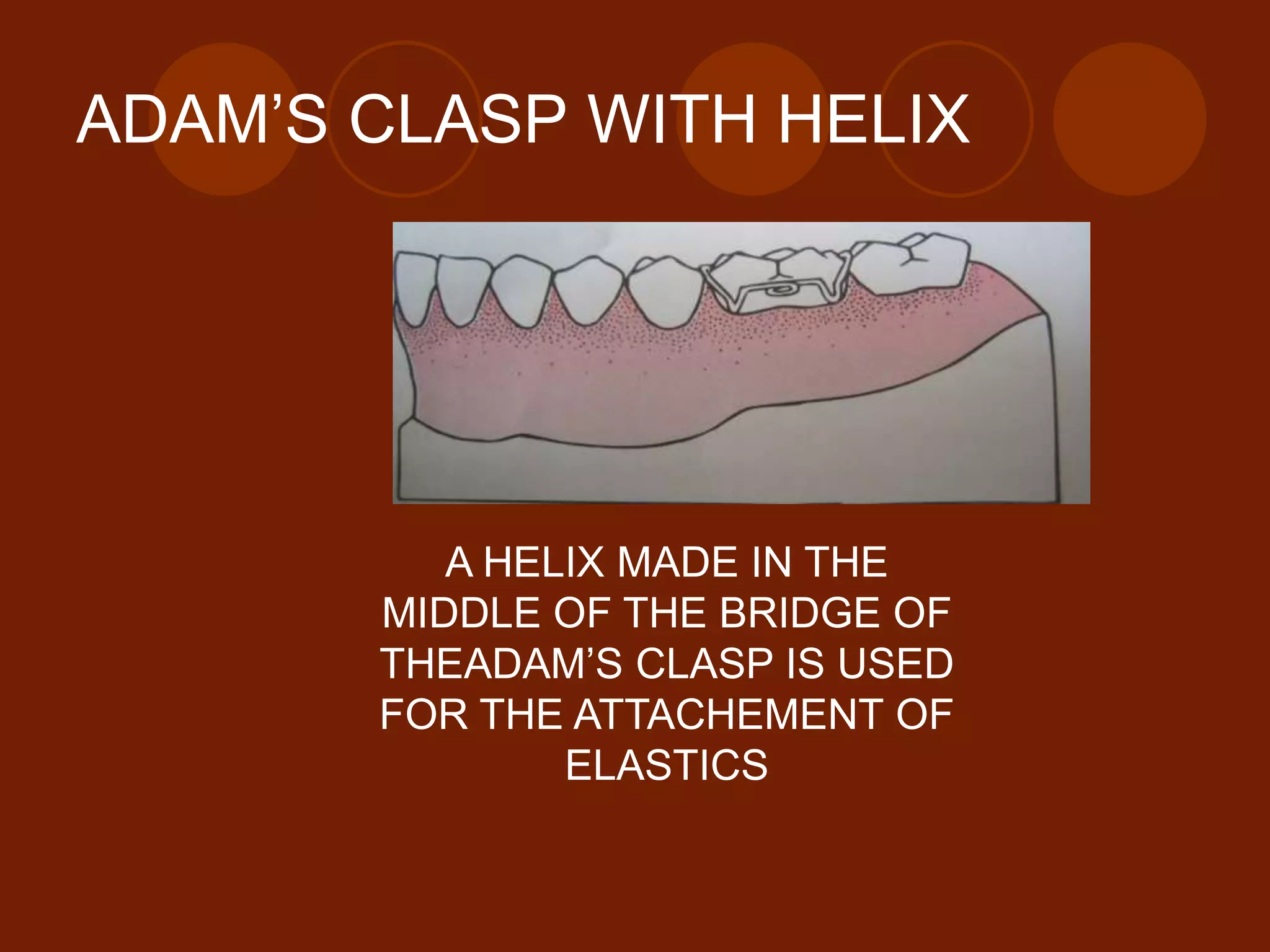 ADAM’S CLASP WITH HELIX

A HELIX MADE IN THE MIDDLE OF THE BRIDGE OF THEADAM’S CLASP IS USED FOR THE ATTACHEMENT OF ELASTICS